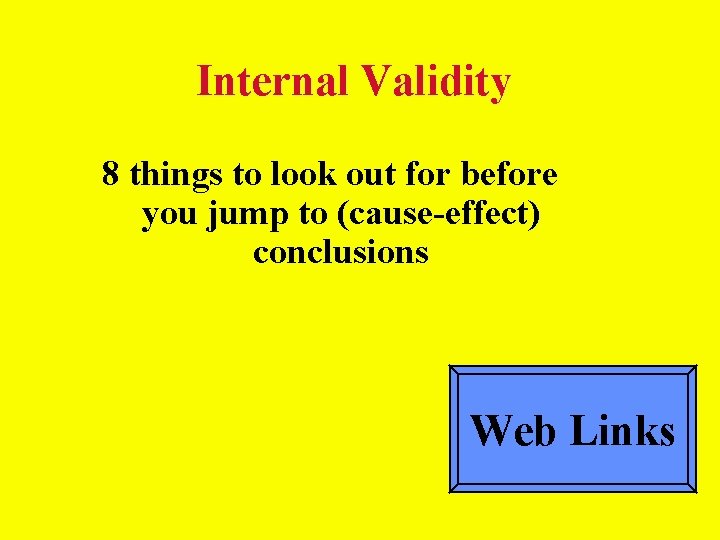 Internal Validity

8 things to look out for before you jump to (cause-effect) conclusions

Web Links